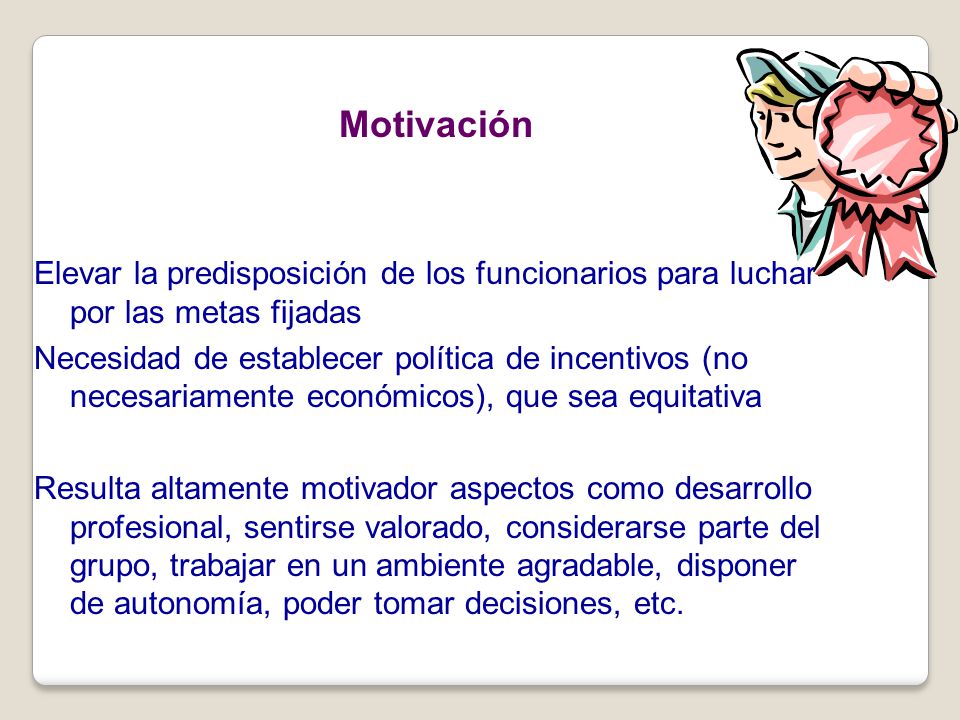 Motivación

Elevar la predisposición de los funcionarios para luchar por las metas fijadas

Necesidad de establecer política de incentivos (no necesariamente económicos), que sea equitativa

Resulta altamente motivador aspectos como desarrollo profesional, sentirse valorado, considerarse parte del grupo, trabajar en un ambiente agradable, disponer de autonomía, poder tomar decisiones, etc.